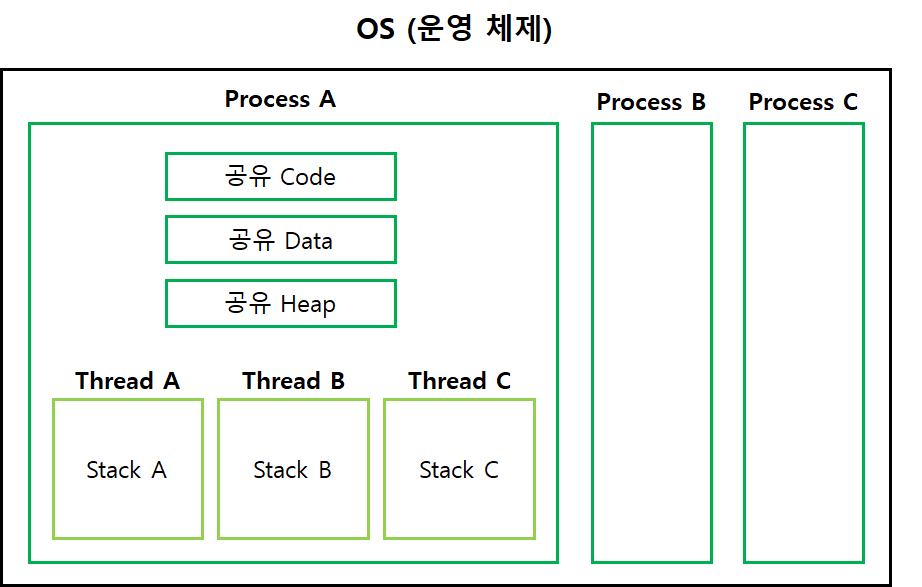 OS (운영 체제)

Process A

공유 Code

공유 Data

공유 Heap

Thread A

Stack A

Thread B

Stack B

Thread C

Stack C

Process B

Process C